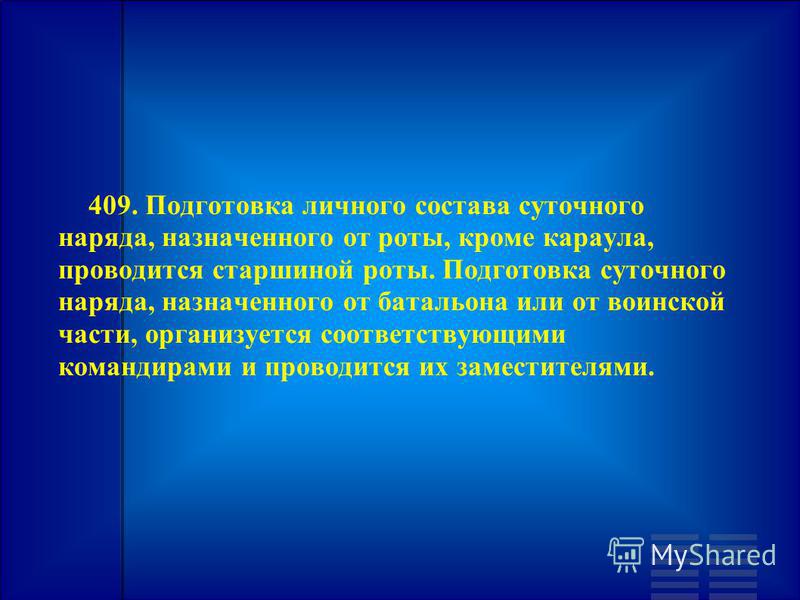 409. Подготовка личного состава суточного наряда, назначенного от роты, кроме караула, проводится старшиной роты. Подготовка суточного наряда, назначенного от батальона или от воинской части, организуется соответствующими командирами и проводится их заместителями.

MyShared